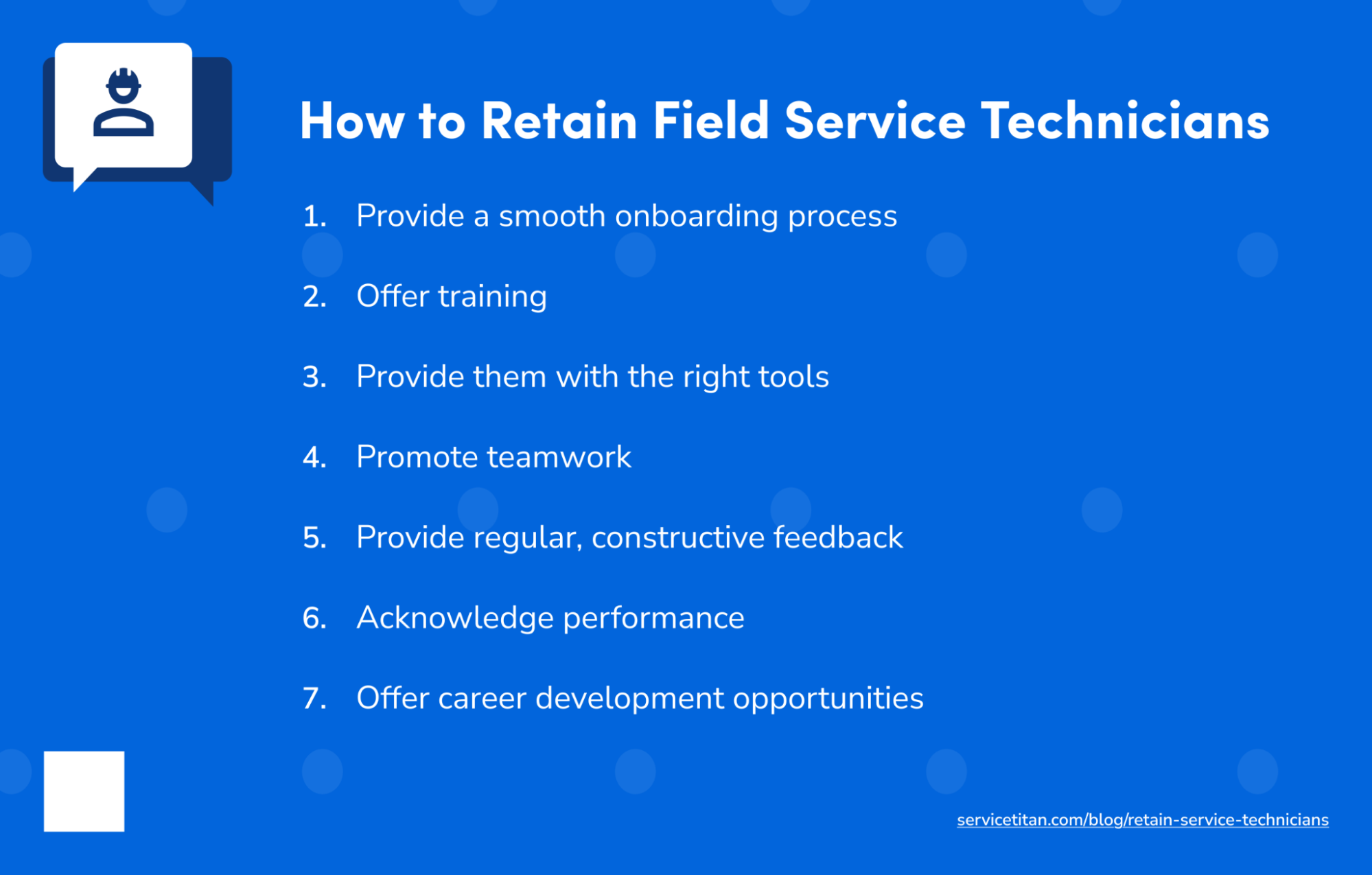 How to Retain Field Service Technicians

1. Provide a smooth onboarding process

2. Offer training

3. Provide them with the right tools

4. Promote teamwork

5. Provide regular, constructive feedback

6. Acknowledge performance

7. Offer career development opportunities

servicetitan.com/blog/retain-service-technicians